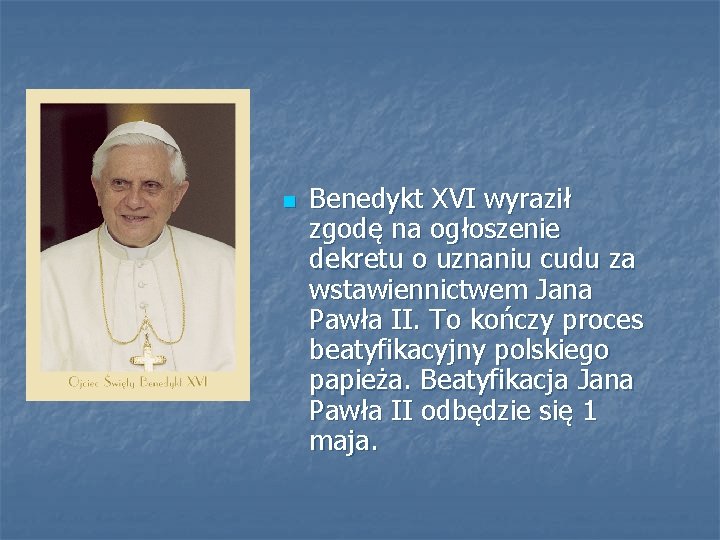 Ojciec Święty Benedykt XVI

Benedykt XVI wyraził zgodę na ogłoszenie dekretu o uznaniu cudu za wstawiennictwem Jana Pawła II. To kończy proces beatyfikacyjny polskiego papieża. Beatyfikacja Jana Pawła II odbędzie się 1 maja.